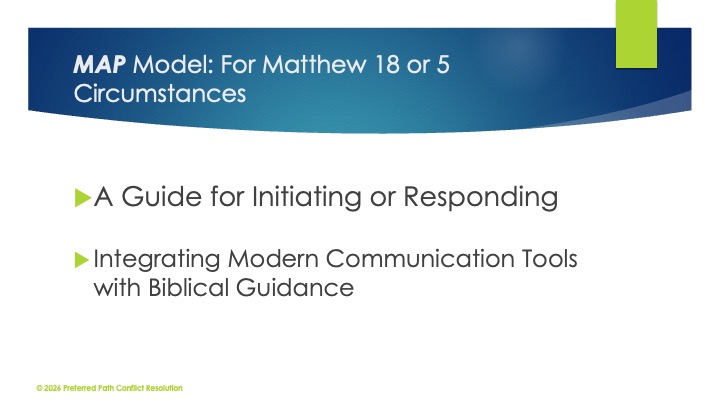 MAP Model: For Matthew 18 or 5 Circumstances

A Guide for Initiating or Responding

Integrating Modern Communication Tools with Biblical Guidance

© 2026 Preferred Path Conflict Resolution